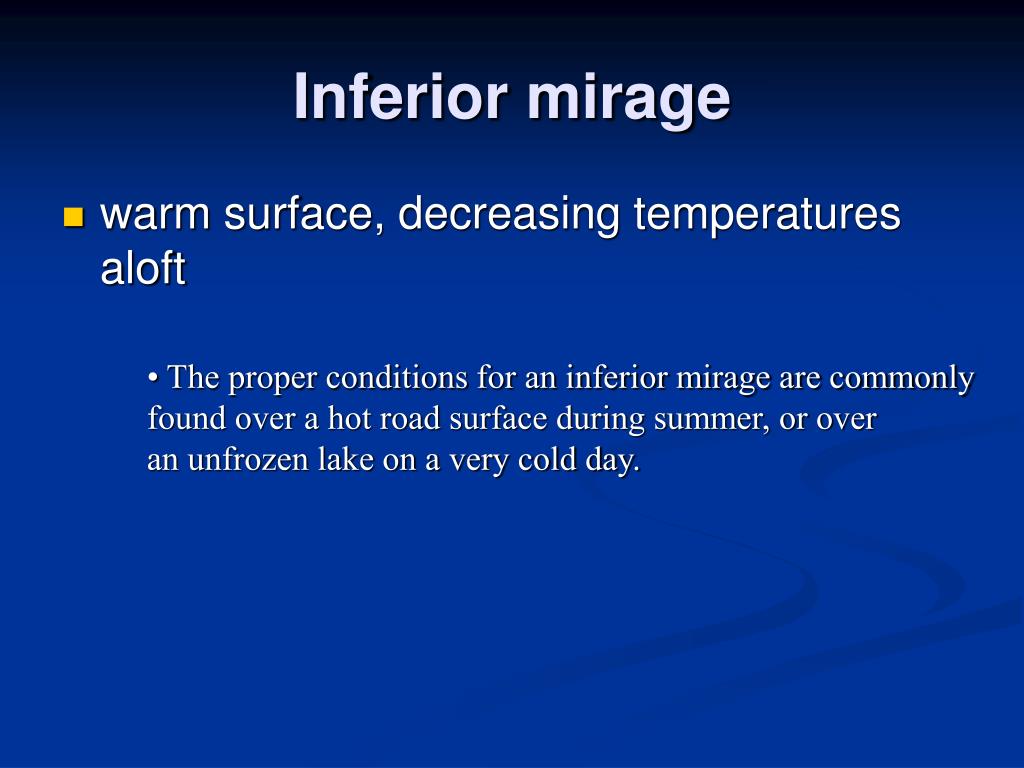 Inferior mirage

warm surface, decreasing temperatures aloft

• The proper conditions for an inferior mirage are commonly found over a hot road surface during summer, or over an unfrozen lake on a very cold day.